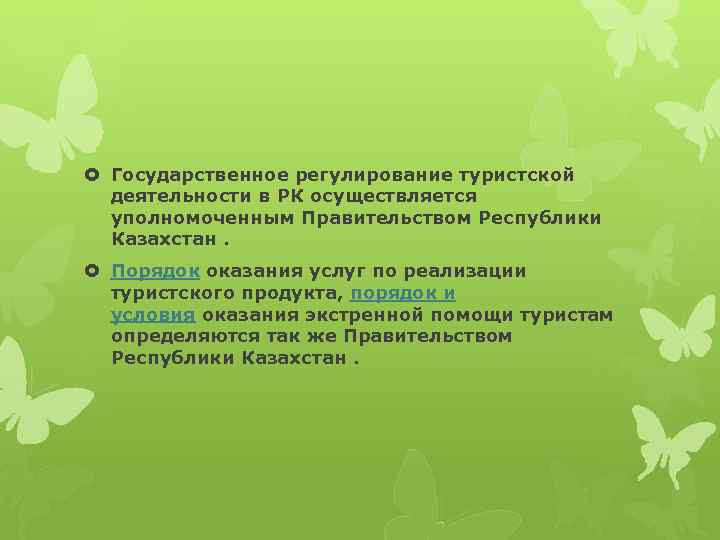 Государственное регулирование туристской деятельности в РК осуществляется уполномоченным Правительством Республики Казахстан .

Порядок оказания услуг по реализации туристского продукта, порядок и условия оказания экстренной помощи туристам определяются так же Правительством Республики Казахстан .